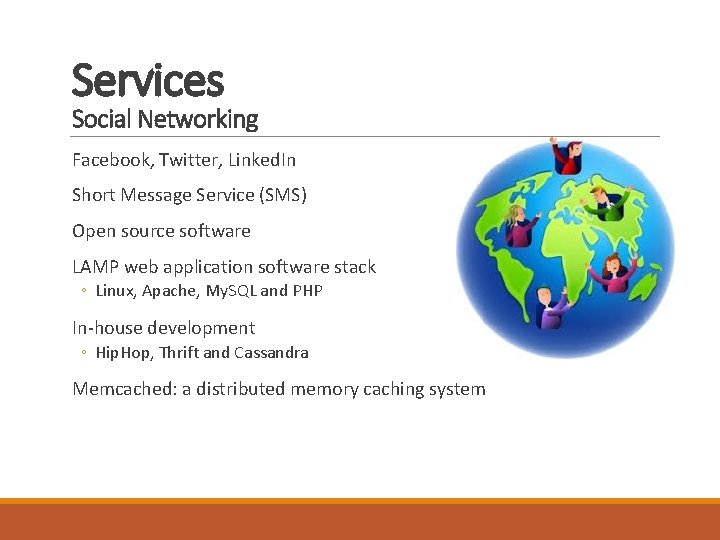 Services
Social Networking

Facebook, Twitter, LinkedIn

Short Message Service (SMS)

Open source software

LAMP web application software stack
◦ Linux, Apache, MySQL and PHP

In-house development
◦ HipHop, Thrift and Cassandra

Memcached: a distributed memory caching system